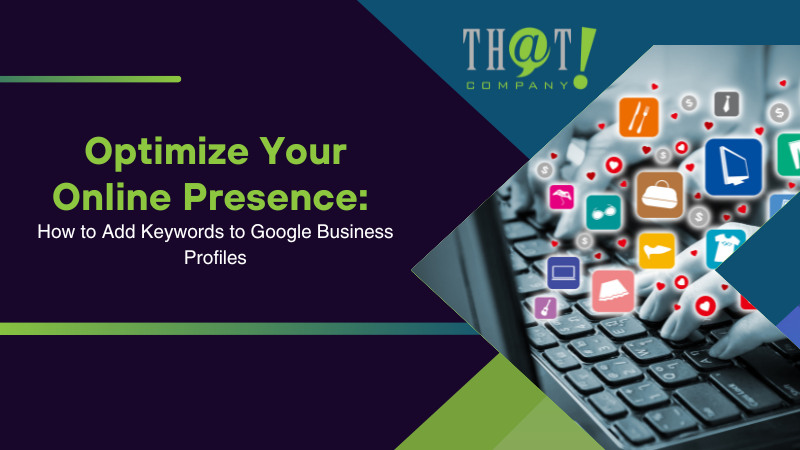 TH@T!
COMPANY

Optimize Your Online Presence:
How to Add Keywords to Google Business Profiles